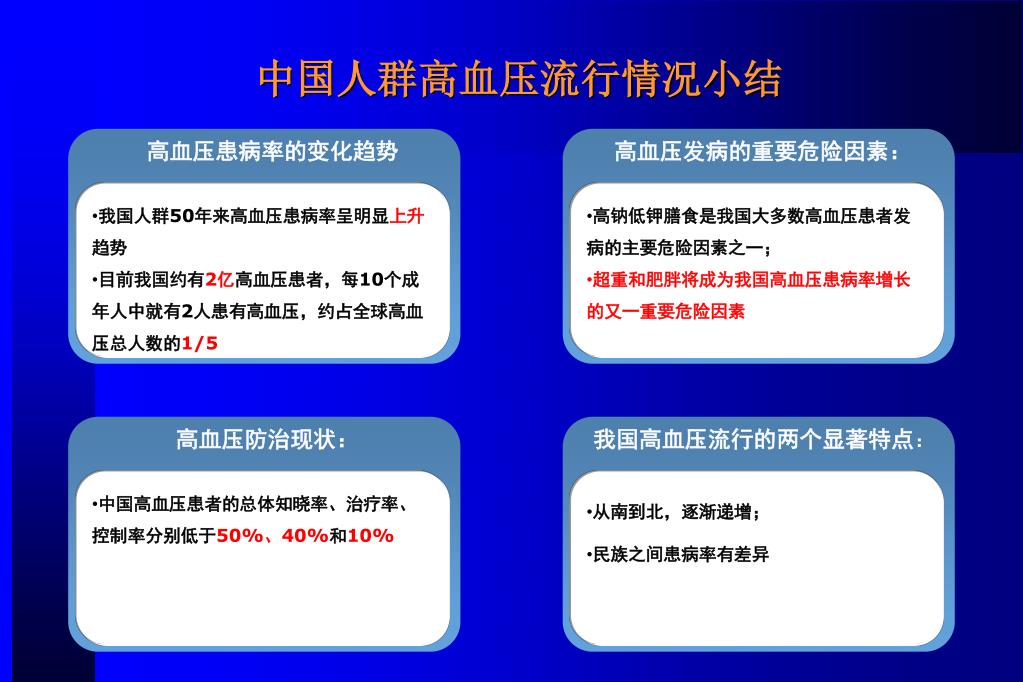 中国人群高血压流行情况小结

高血压患病率的变化趋势

•我国人群50年来高血压患病率呈明显上升趋势
•目前我国约有2亿高血压患者，每10个成年人中就有2人患有高血压，约占全球高血压总人数的1/5

高血压发病的重要危险因素：

•高钠低钾膳食是我国大多数高血压患者发病的主要危险因素之一；
•超重和肥胖将成为我国高血压患病率增长的又一重要危险因素

高血压防治现状：

•中国高血压患者的总体知晓率、治疗率、控制率分别低于50%、40%和10%

我国高血压流行的两个显著特点：

•从南到北，逐渐递增；
•民族之间患病率有差异